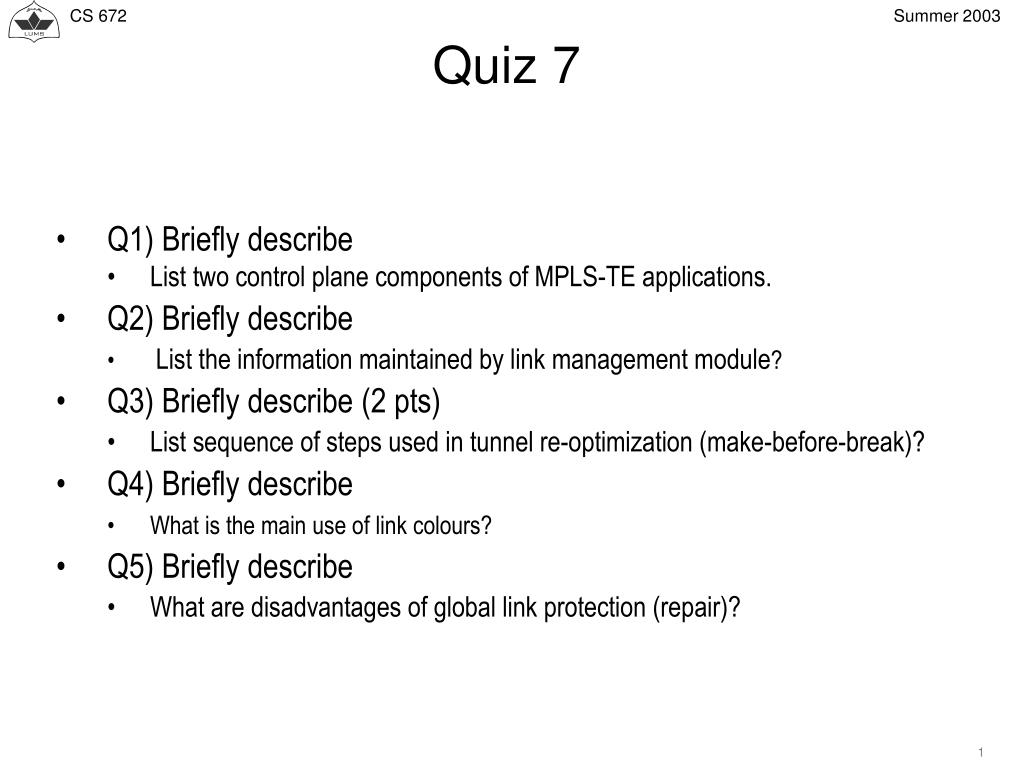 LUMS

CS 672

Summer 2003

Quiz 7

• Q1) Briefly describe
  • List two control plane components of MPLS-TE applications.
• Q2) Briefly describe
  • List the information maintained by link management module?
• Q3) Briefly describe (2 pts)
  • List sequence of steps used in tunnel re-optimization (make-before-break)?
• Q4) Briefly describe
  • What is the main use of link colours?
• Q5) Briefly describe
  • What are disadvantages of global link protection (repair)?

1